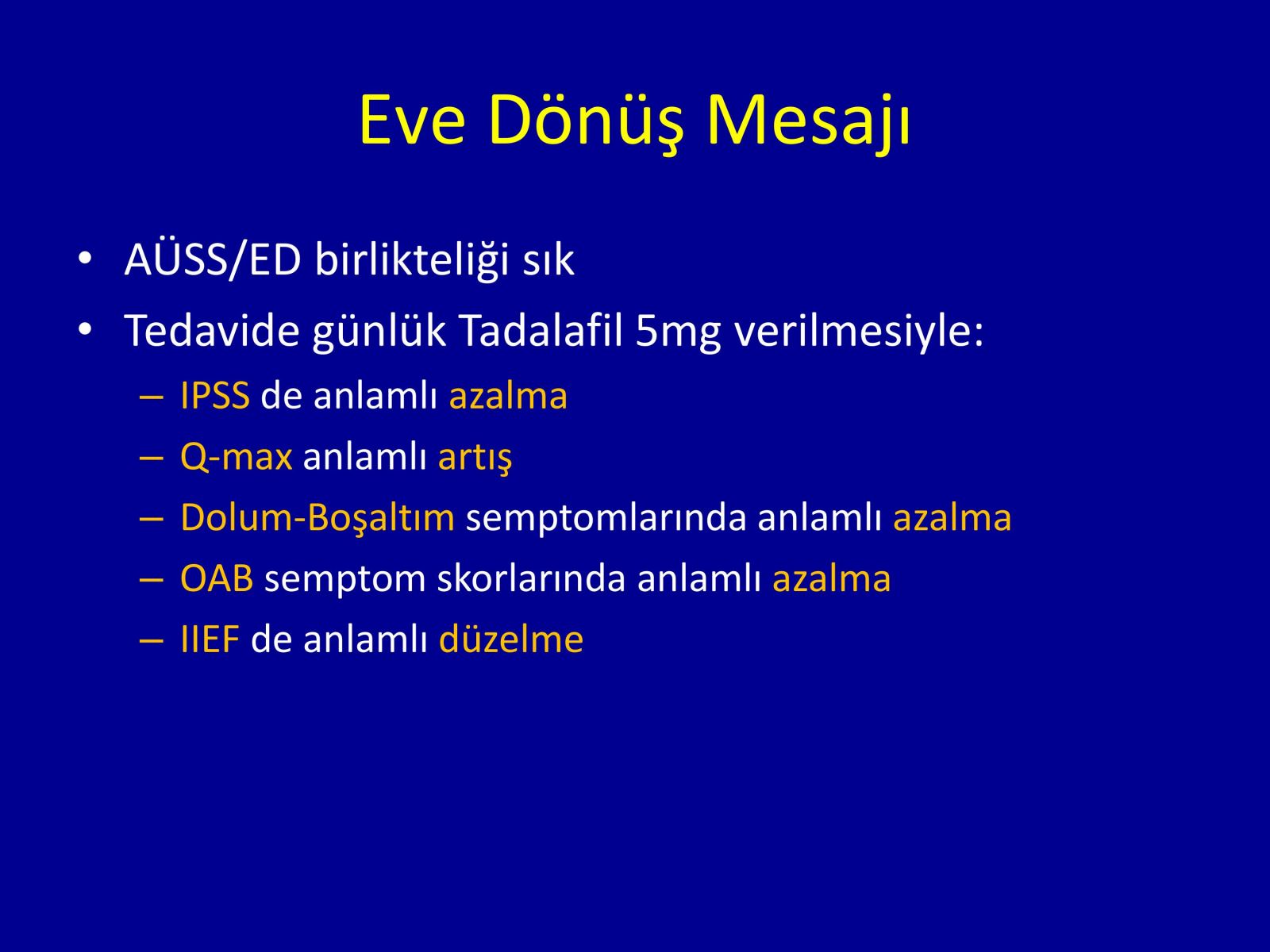 Eve Dönüş Mesajı

• AÜSS/ED birlikteliği sık
• Tedavide günlük Tadalafil 5mg verilmesiyle:
– IPSS de anlamlı azalma
– Q-max anlamlı artış
– Dolum-Boşaltım semptomlarında anlamlı azalma
– OAB semptom skorlarında anlamlı azalma
– IIEF de anlamlı düzelme